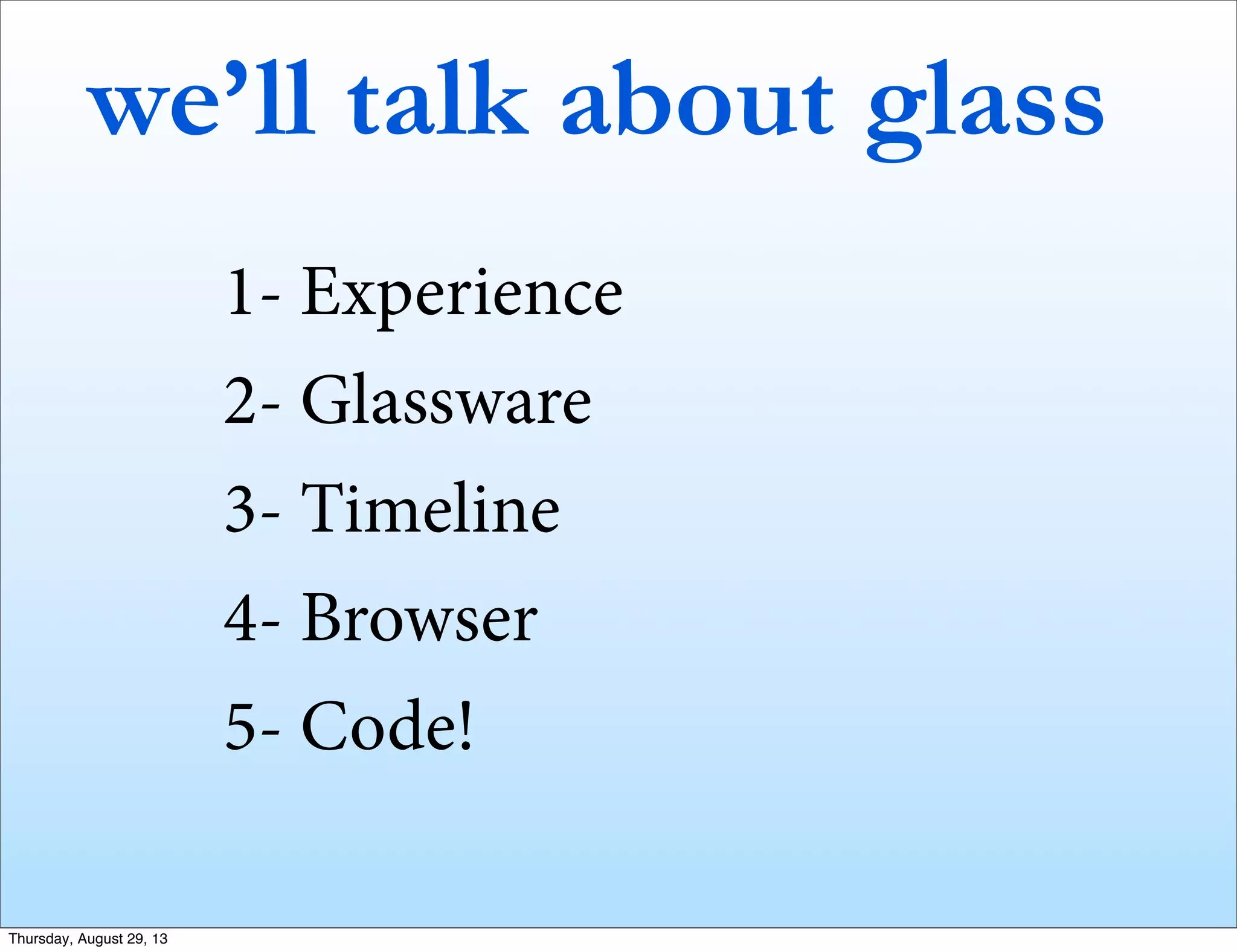 we’ll talk about glass

1- Experience

2- Glassware

3- Timeline

4- Browser

5- Code!

Thursday, August 29, 13